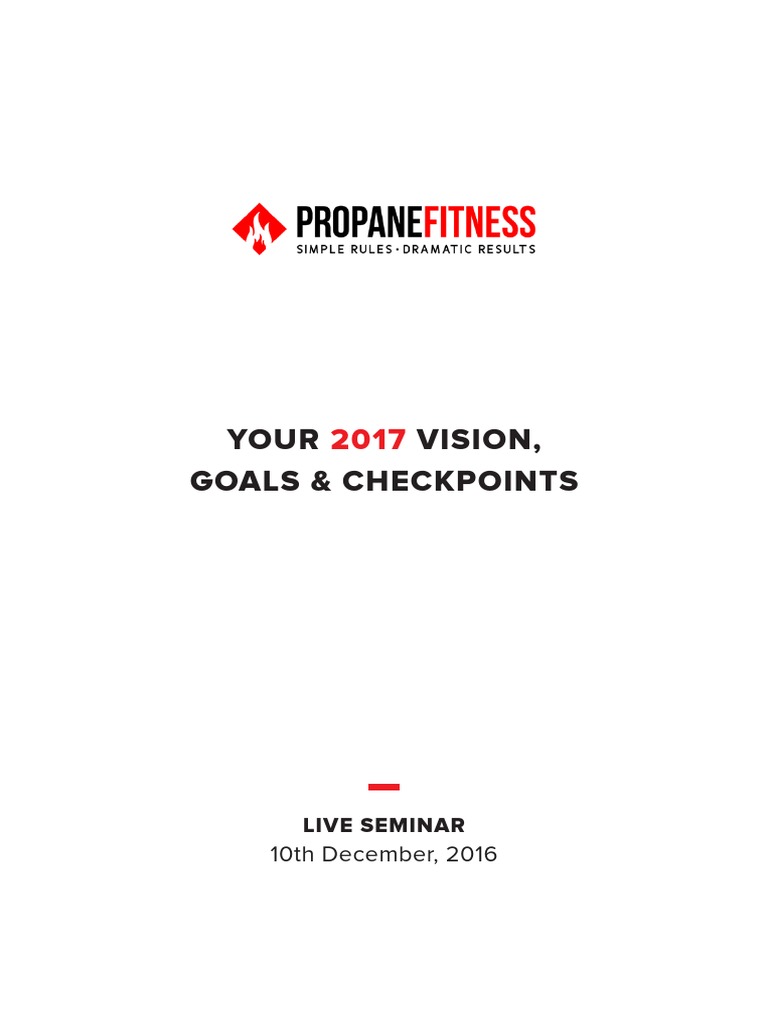 PROPANEFITNESS
SIMPLE RULES · DRAMATIC RESULTS

YOUR 2017 VISION,
GOALS & CHECKPOINTS

LIVE SEMINAR
10th December, 2016